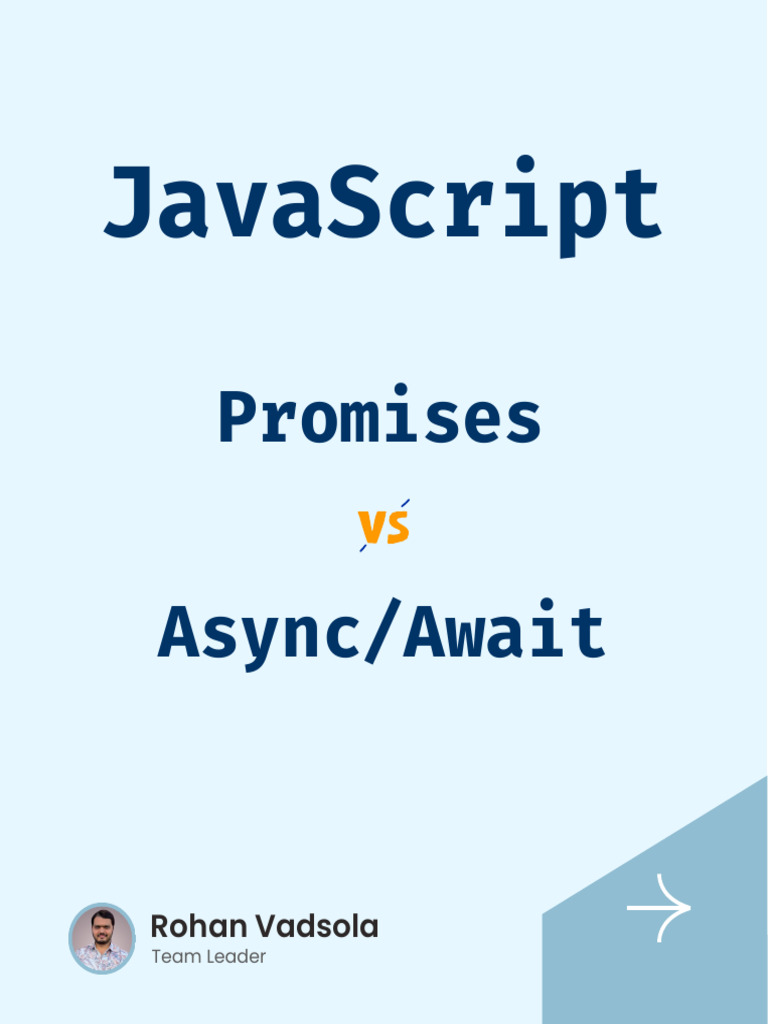 JavaScript

Promises

vs

Async/Await

Rohan Vadsola
Team Leader